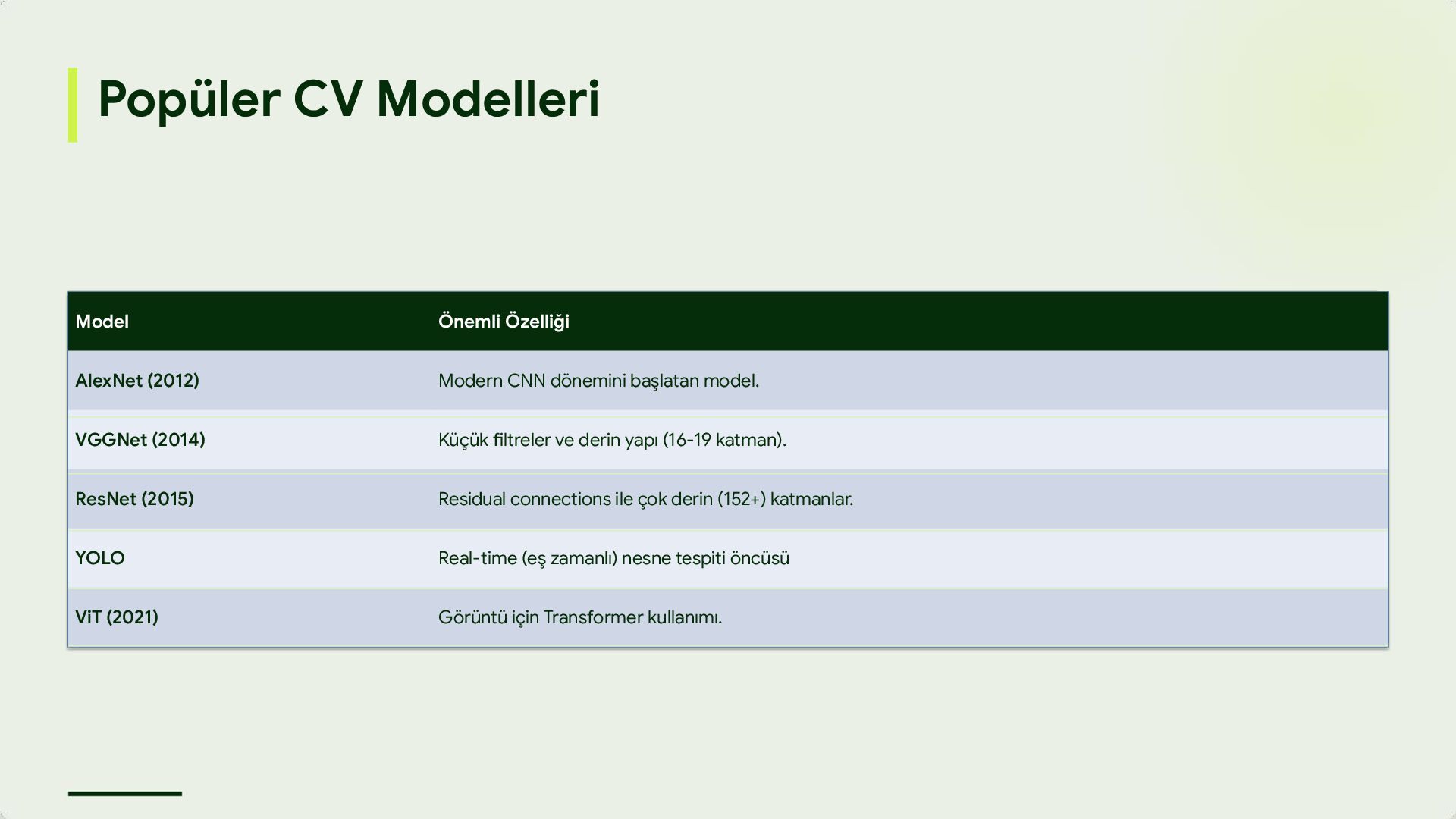 Popüler CV Modelleri

| Model | Önemli Özelliği |
|---|---|
| AlexNet (2012) | Modern CNN dönemini başlatan model. |
| VGGNet (2014) | Küçük filtreler ve derin yapı (16-19 katman). |
| ResNet (2015) | Residual connections ile çok derin (152+) katmanlar. |
| YOLO | Real-time (eş zamanlı) nesne tespiti öncüsü |
| ViT (2021) | Görüntü için Transformer kullanımı. |